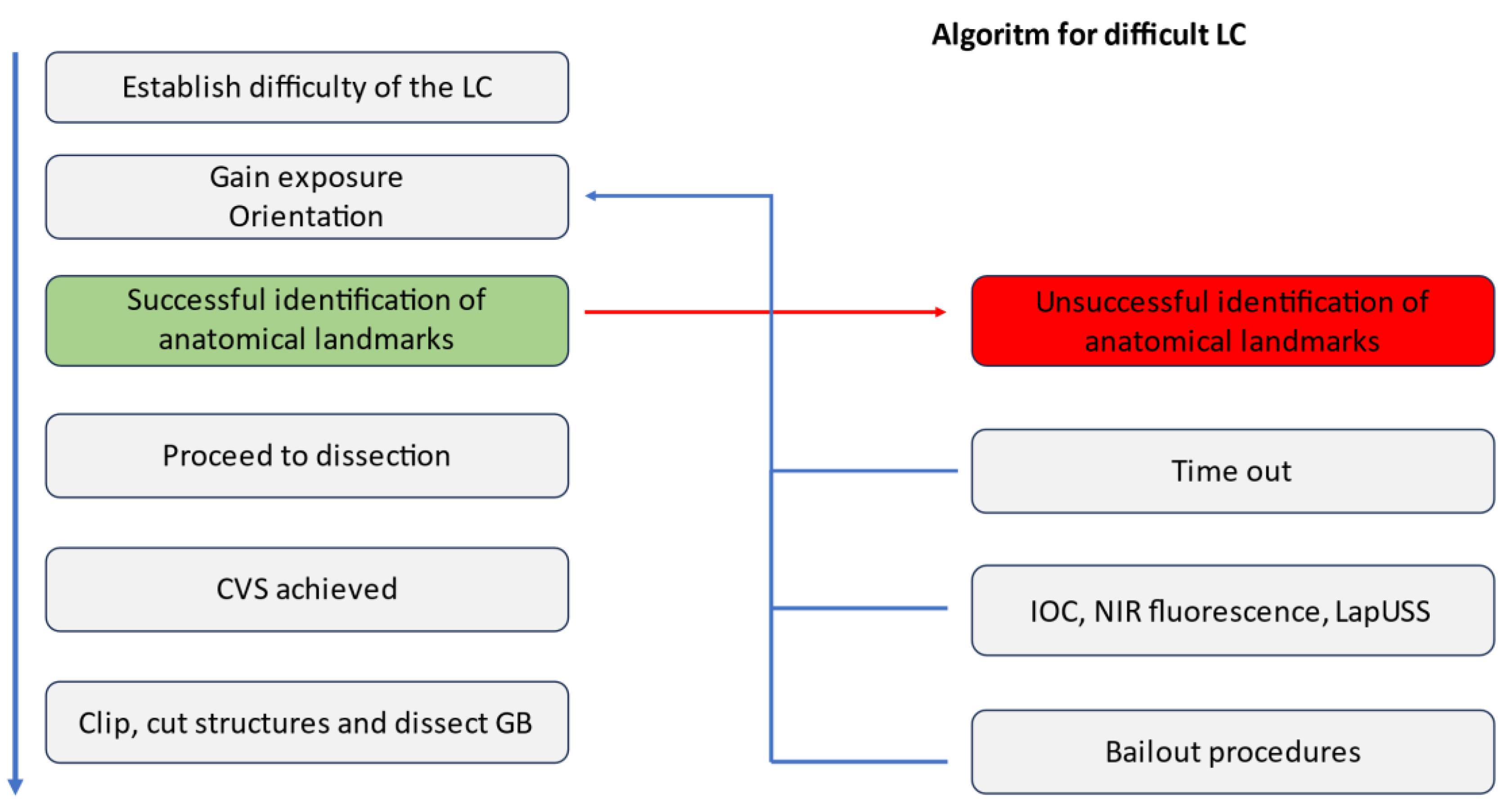 Algoritm for difficult LC

Establish difficulty of the LC

Gain exposure
Orientation

Successful identification of anatomical landmarks

Proceed to dissection

CVS achieved

Clip, cut structures and dissect GB

Unsuccessful identification of anatomical landmarks

Time out

IOC, NIR fluorescence, LapUSS

Bailout procedures